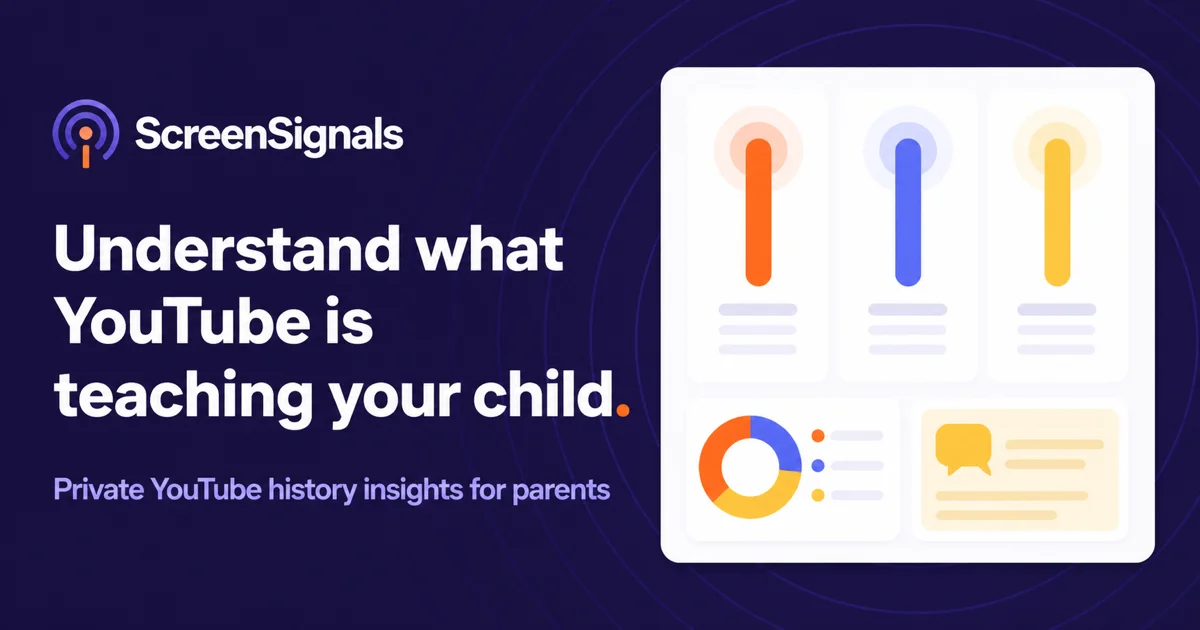 ScreenSignals

Understand what YouTube is teaching your child.

Private YouTube history insights for parents